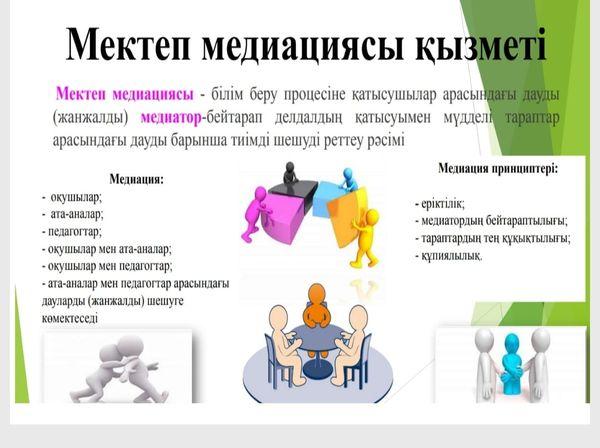 Мектеп медиациясы қызметі

Мектеп медиациясы - білім беру процесіне қатысушылар арасындағы дауды (жанжалды) медиатор-бейтарап делдалдың қатысуымен мүдделі тараптар арасындағы дауды барынша тиімді шешуді реттеу рәсімі

Медиация:
- оқушылар;
- ата-аналар;
- педагогтар;
- оқушылар мен ата-аналар;
- оқушылар мен педагогтар;
- ата-аналар мен педагогтар арасындағы дауларды (жанжалды) шешуге көмектеседі

Медиация принциптері:
- еріктілік;
- медиатордың бейтараптылығы;
- тараптардың тең құқықтылығы;
- құпиялылық.